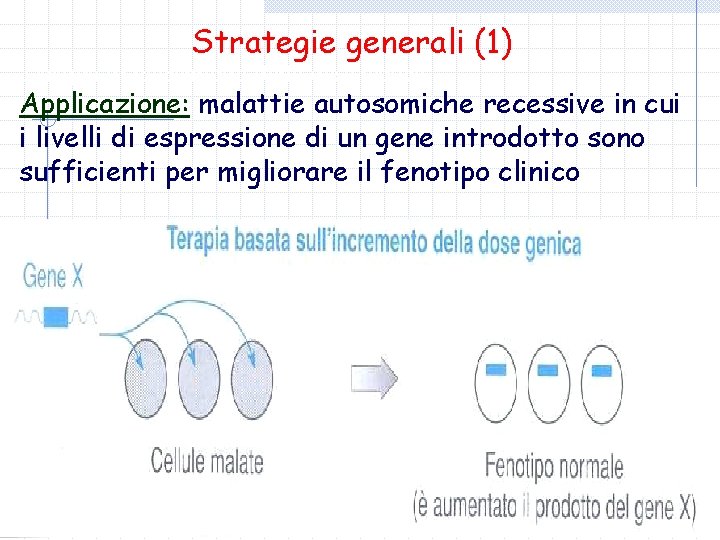 Strategie generali (1)

Applicazione: malattie autosomiche recessive in cui i livelli di espressione di un gene introdotto sono sufficienti per migliorare il fenotipo clinico

Terapia basata sull'incremento della dose genica

Gene X

Cellule malate

Fenotipo normale
(è aumentato il prodotto del gene X)